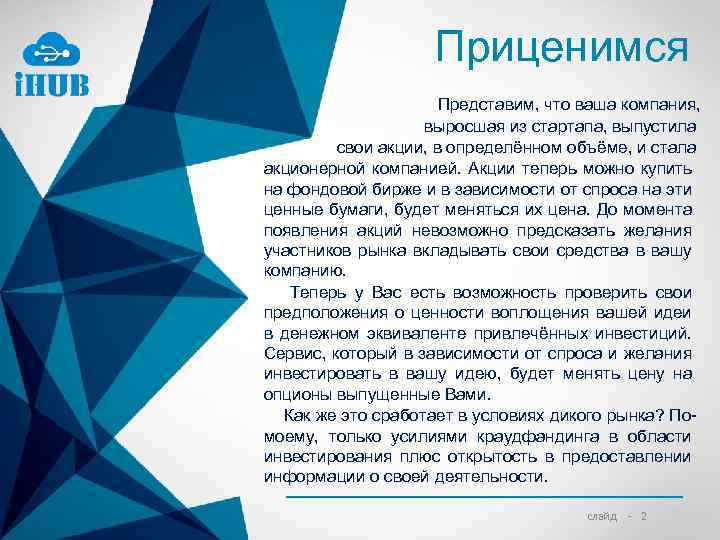 iHUB

Приценимся

Представим, что ваша компания, выросшая из стартапа, выпустила свои акции, в определённом объёме, и стала акционерной компанией. Акции теперь можно купить на фондовой бирже и в зависимости от спроса на эти ценные бумаги, будет меняться их цена. До момента появления акций невозможно предсказать желания участников рынка вкладывать свои средства в вашу компанию.

Теперь у Вас есть возможность проверить свои предположения о ценности воплощения вашей идеи в денежном эквиваленте привлечённых инвестиций. Сервис, который в зависимости от спроса и желания инвестировать в вашу идею, будет менять цену на опционы выпущенные Вами.

Как же это сработает в условиях дикого рынка? По-моему, только усилиями краудфандинга в области инвестирования плюс открытость в предоставлении информации о своей деятельности.

слайд - 2